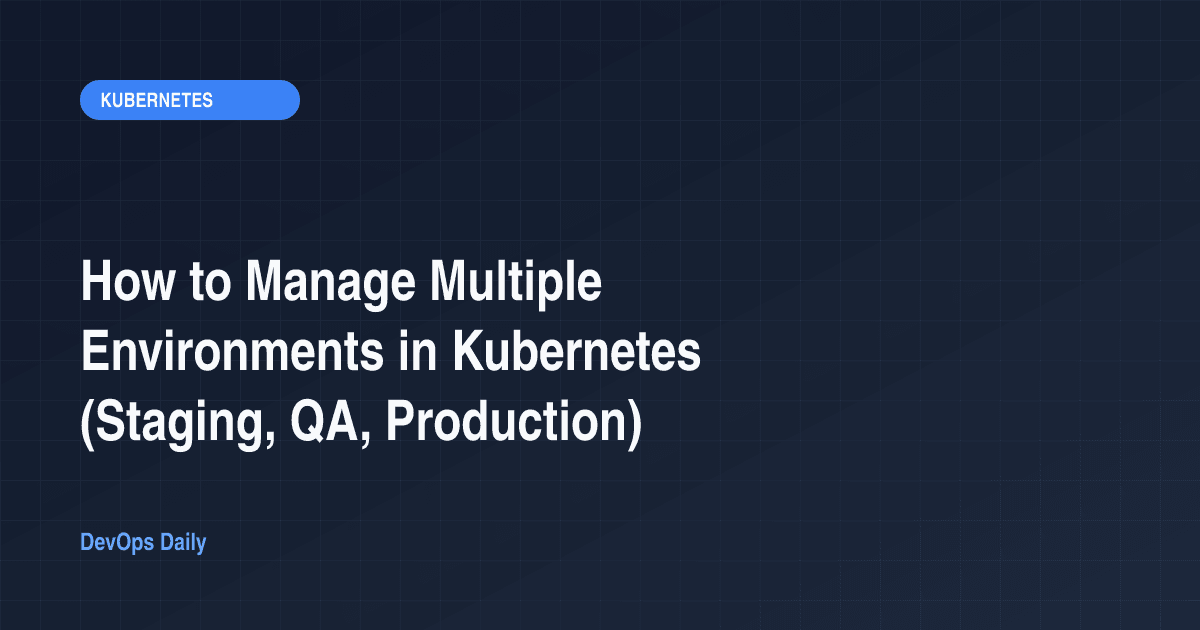 KUBERNETES

How to Manage Multiple Environments in Kubernetes (Staging, QA, Production)

DevOps Daily